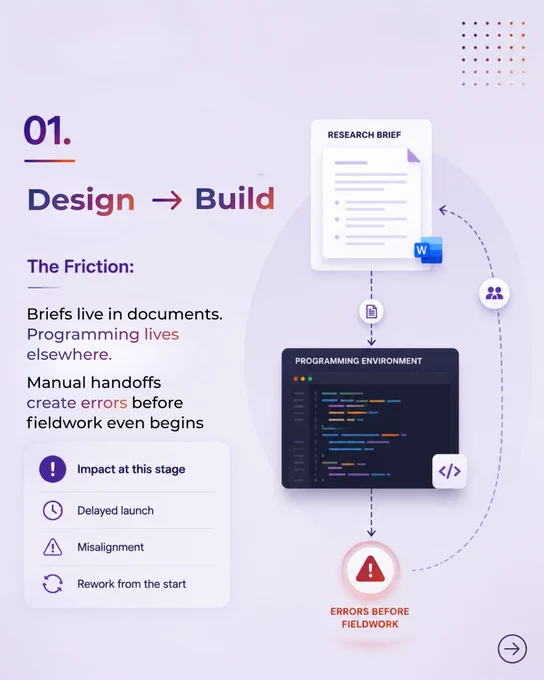 01.

Design → Build

The Friction:

Briefs live in documents. Programming lives elsewhere.

Manual handoffs create errors before fieldwork even begins

Impact at this stage

Delayed launch

Misalignment

Rework from the start

RESEARCH BRIEF

W

PROGRAMMING ENVIRONMENT

</>

ERRORS BEFORE FIELDWORK